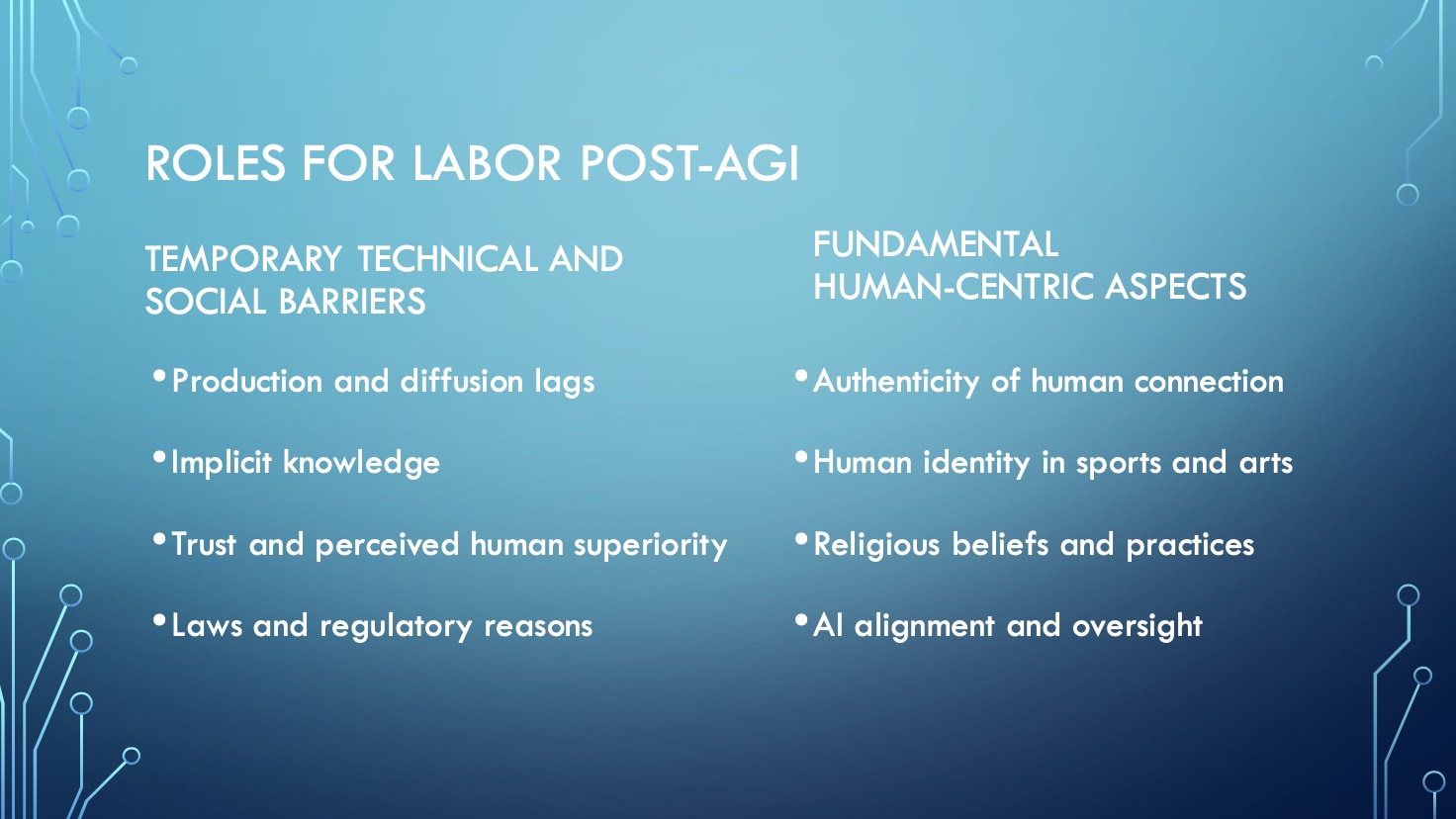 ROLES FOR LABOR POST-AGI

TEMPORARY TECHNICAL AND SOCIAL BARRIERS

• Production and diffusion lags
• Implicit knowledge
• Trust and perceived human superiority
• Laws and regulatory reasons

FUNDAMENTAL HUMAN-CENTRIC ASPECTS

• Authenticity of human connection
• Human identity in sports and arts
• Religious beliefs and practices
• AI alignment and oversight